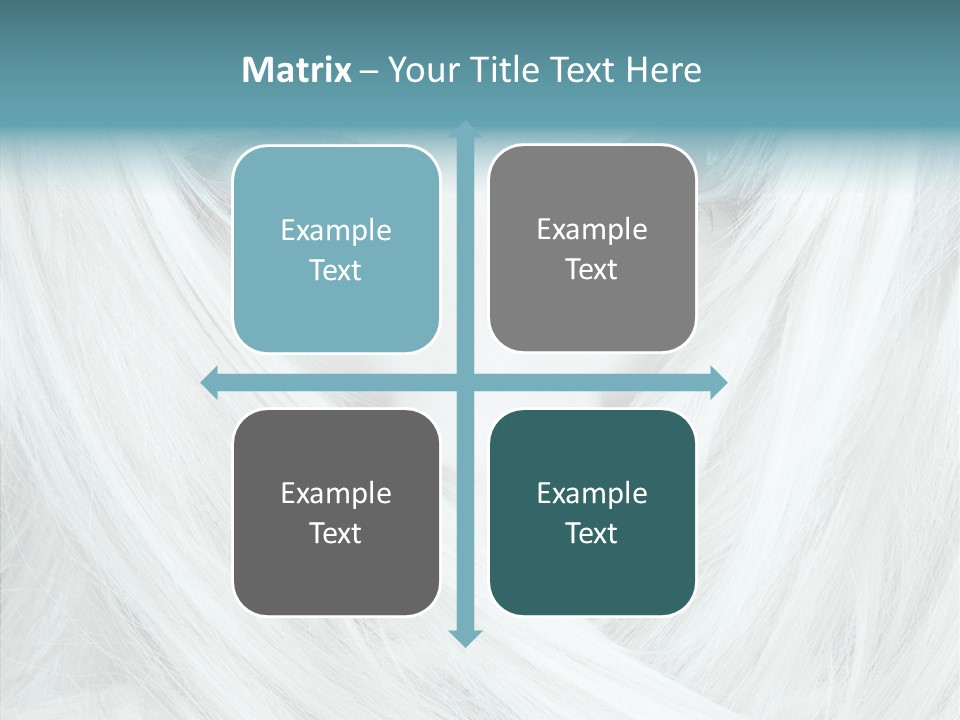 Matrix – Your Title Text Here

Example Text

Example Text

Example Text

Example Text